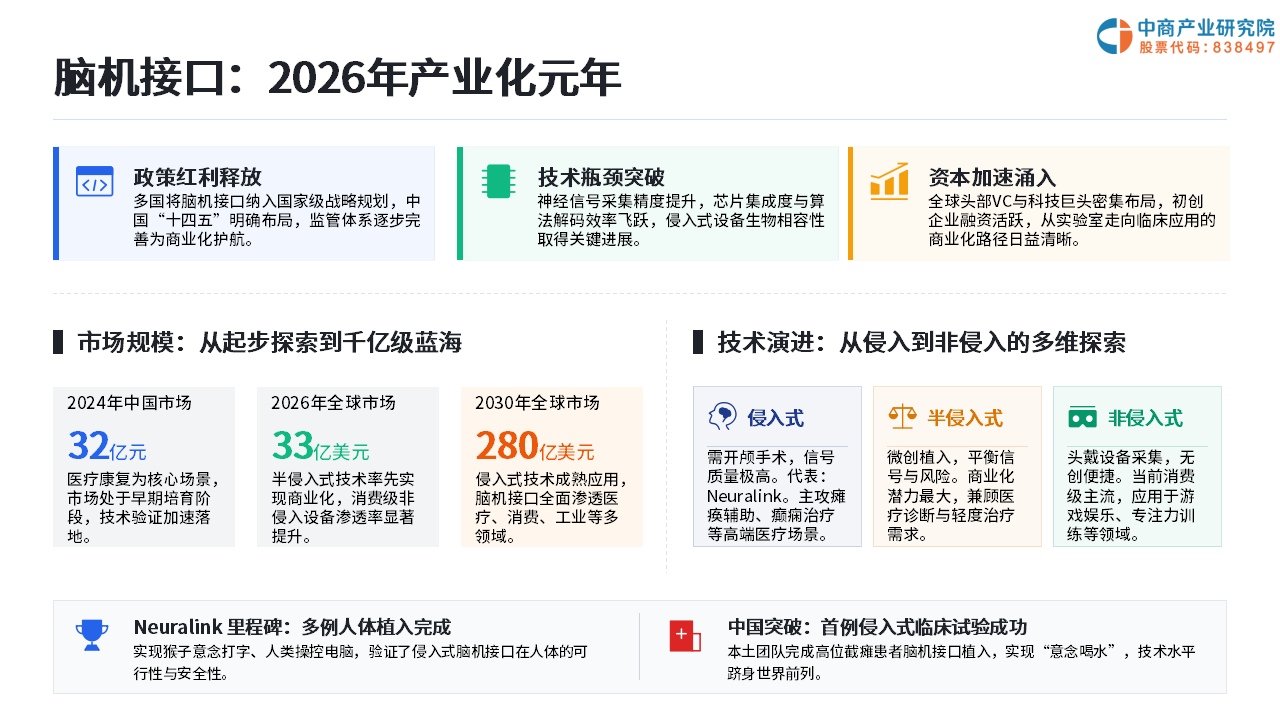 中商产业研究院
股票代码：838497

脑机接口：2026年产业化元年

政策红利释放
多国将脑机接口纳入国家级战略规划，中国“十四五”明确布局，监管体系逐步完善为商业化护航。

技术瓶颈突破
神经信号采集精度提升，芯片集成度与算法解码效率飞跃，侵入式设备生物相容性取得关键进展。

资本加速涌入
全球头部VC与科技巨头密集布局，初创企业融资活跃，从实验室走向临床应用的商业化路径日益清晰。

市场规模：从起步探索到千亿级蓝海

2024年中国市场
32亿元
医疗康复为核心场景，市场处于早期培育阶段，技术验证加速落地。

2026年全球市场
33亿美元
半侵入式技术率先实现商业化，消费级非侵入设备渗透率显著提升。

2030年全球市场
280亿美元
侵入式技术成熟应用，脑机接口全面渗透医疗、消费、工业等多领域。

技术演进：从侵入到非侵入的多维探索

侵入式
需开颅手术，信号质量极高。代表：Neuralink。主攻瘫痪辅助、癫痫治疗等高端医疗场景。

半侵入式
微创植入，平衡信号与风险。商业化潜力最大，兼顾医疗诊断与轻度治疗需求。

非侵入式
头戴设备采集，无创便捷。当前消费级主流，应用于游戏娱乐、专注力训练等领域。

Neuralink 里程碑：多例人体植入完成
实现猴子意念打字、人类操控电脑，验证了侵入式脑机接口在人体的可行性与安全性。

中国突破：首例侵入式临床试验成功
本土团队完成高位截瘫患者脑机接口植入，实现“意念喝水”，技术水平跻身世界前列。